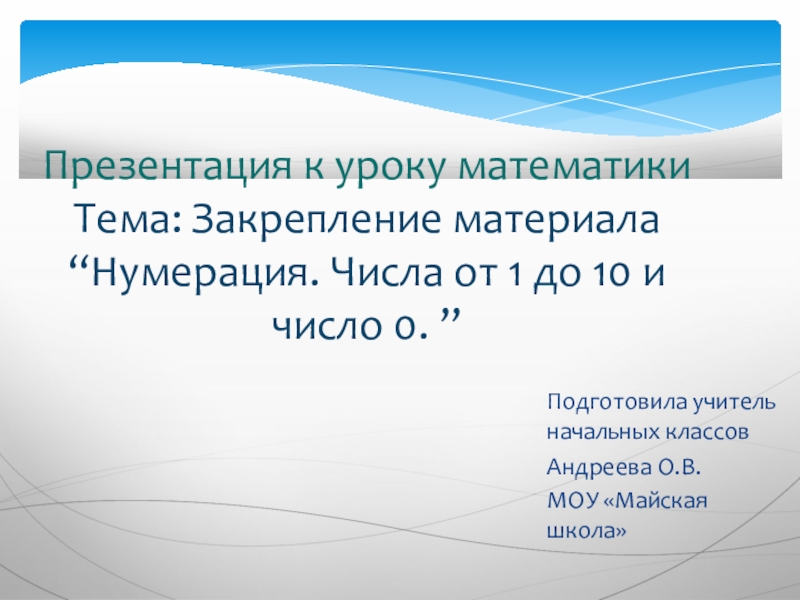 Презентация к уроку математики

Тема: Закрепление материала “Нумерация. Числа от 1 до 10 и число 0. ”

Подготовила учитель начальных классов

Андреева О.В.

МОУ «Майская школа»